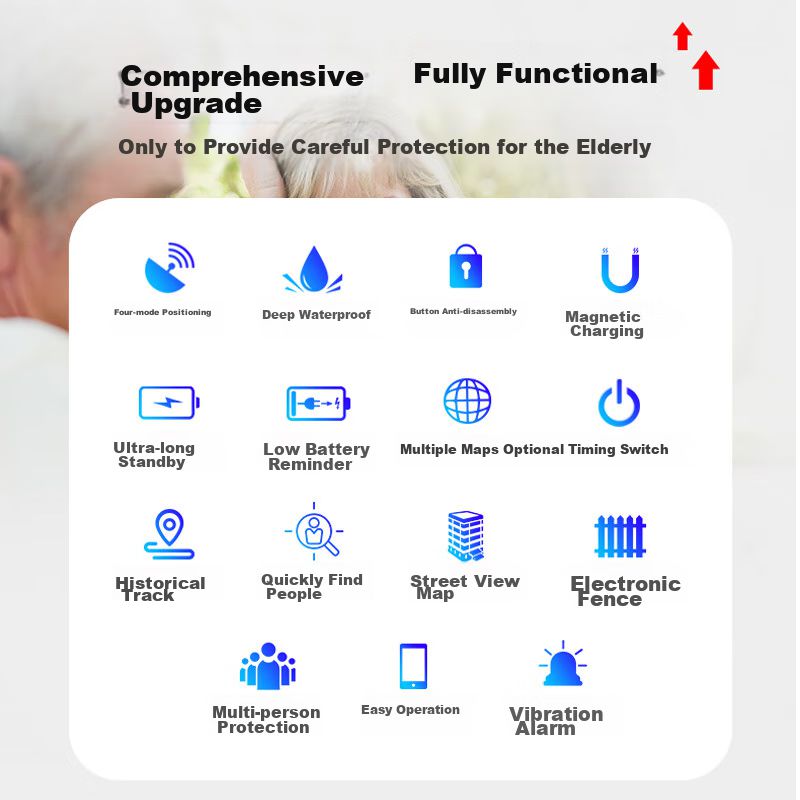 Comprehensive Upgrade

Fully Functional

Only to Provide Careful Protection for the Elderly

Four-mode Positioning

Deep Waterproof

Button Anti-disassembly

Magnetic Charging

Ultra-long Standby

Low Battery Reminder

Multiple Maps Optional

Timing Switch

Historical Track

Quickly Find People

Street View Map

Electronic Fence

Multi-person Protection

Easy Operation

Vibration Alarm